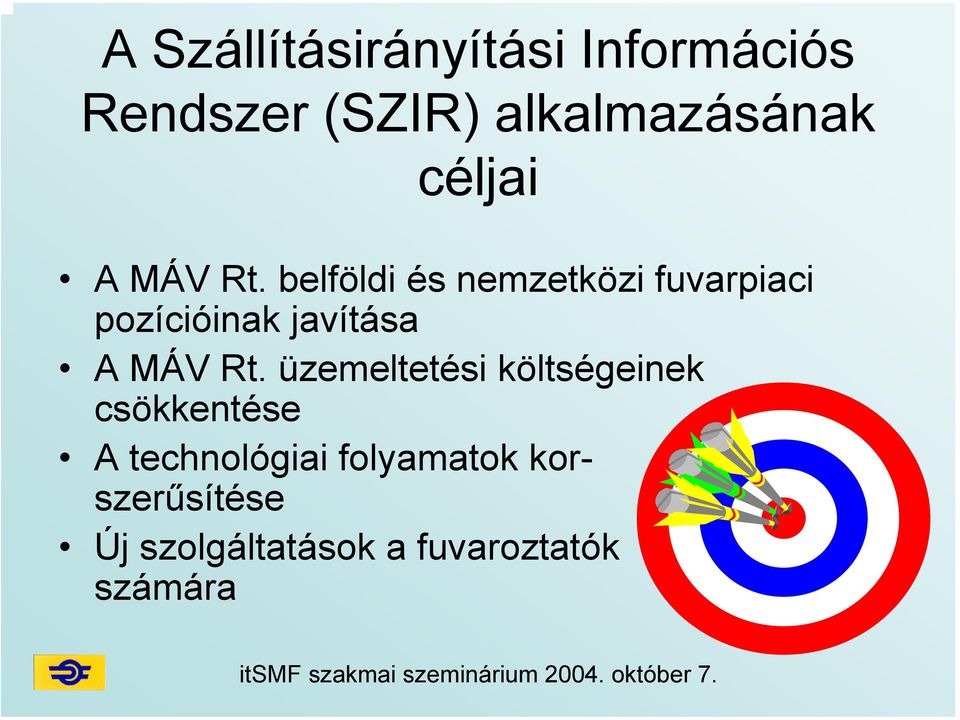 A Szállításirányítási Információs Rendszer (SZIR) alkalmazásának céljai

• A MÁV Rt. belföldi és nemzetközi fuvarpiaci pozícióinak javítása
• A MÁV Rt. üzemeltetési költségeinek csökkentése
• A technológiai folyamatok korszerűsítése
• Új szolgáltatások a fuvaroztatók számára

itSMF szakmai szeminárium 2004. október 7.